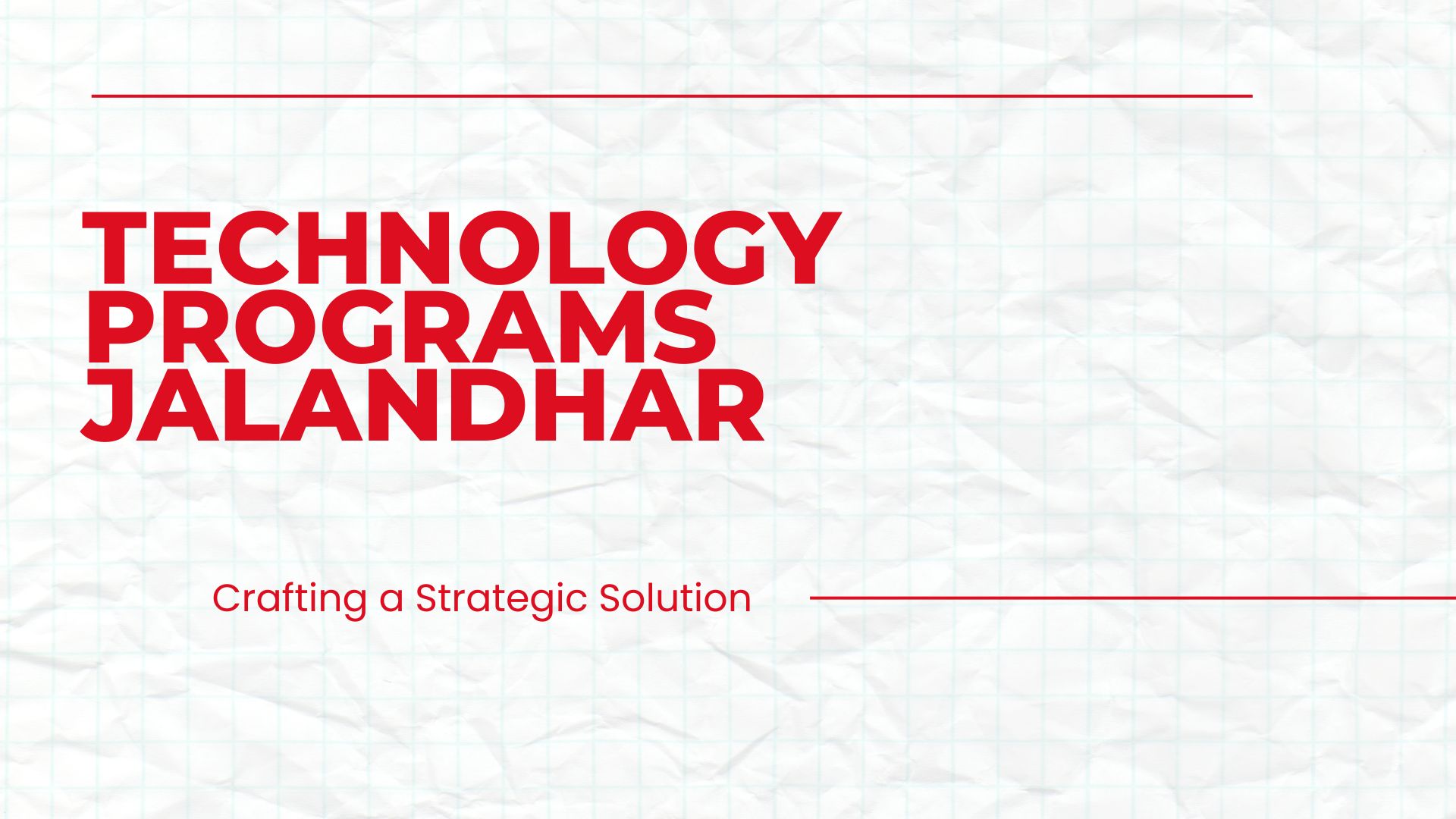 TECHNOLOGY PROGRAMS JALANDHAR

Crafting a Strategic Solution